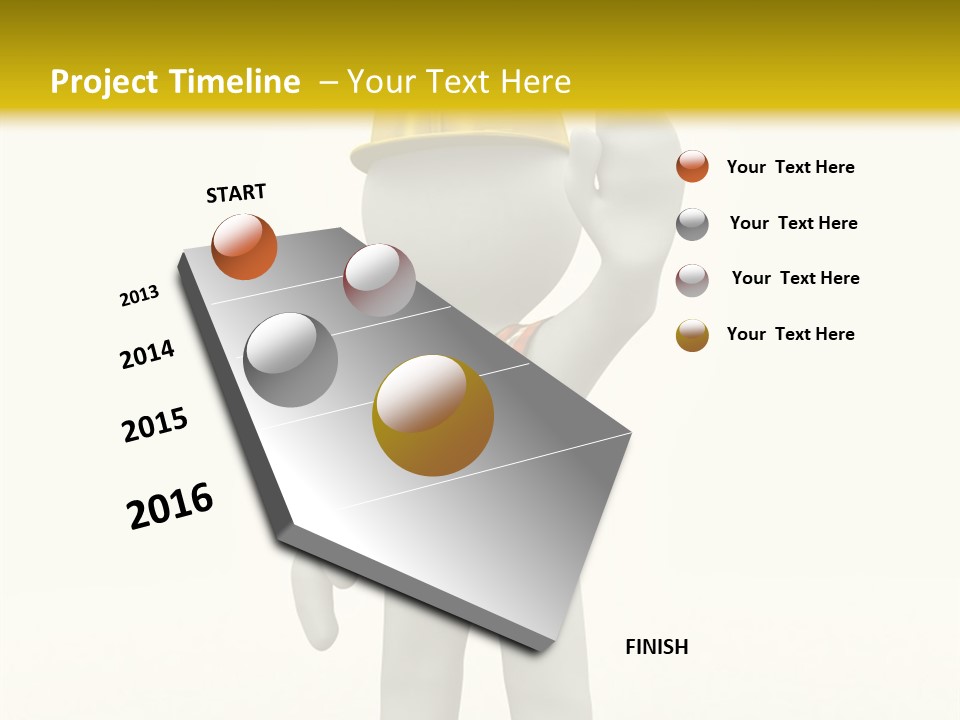 Project Timeline – Your Text Here

START

2013

2014

2015

2016

Your Text Here

Your Text Here

Your Text Here

Your Text Here

FINISH